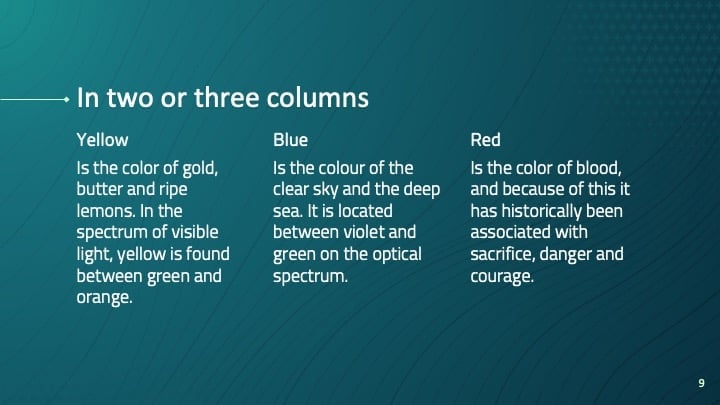 In two or three columns

Yellow

Is the color of gold, butter and ripe lemons. In the spectrum of visible light, yellow is found between green and orange.

Blue

Is the colour of the clear sky and the deep sea. It is located between violet and green on the optical spectrum.

Red

Is the color of blood, and because of this it has historically been associated with sacrifice, danger and courage.

9